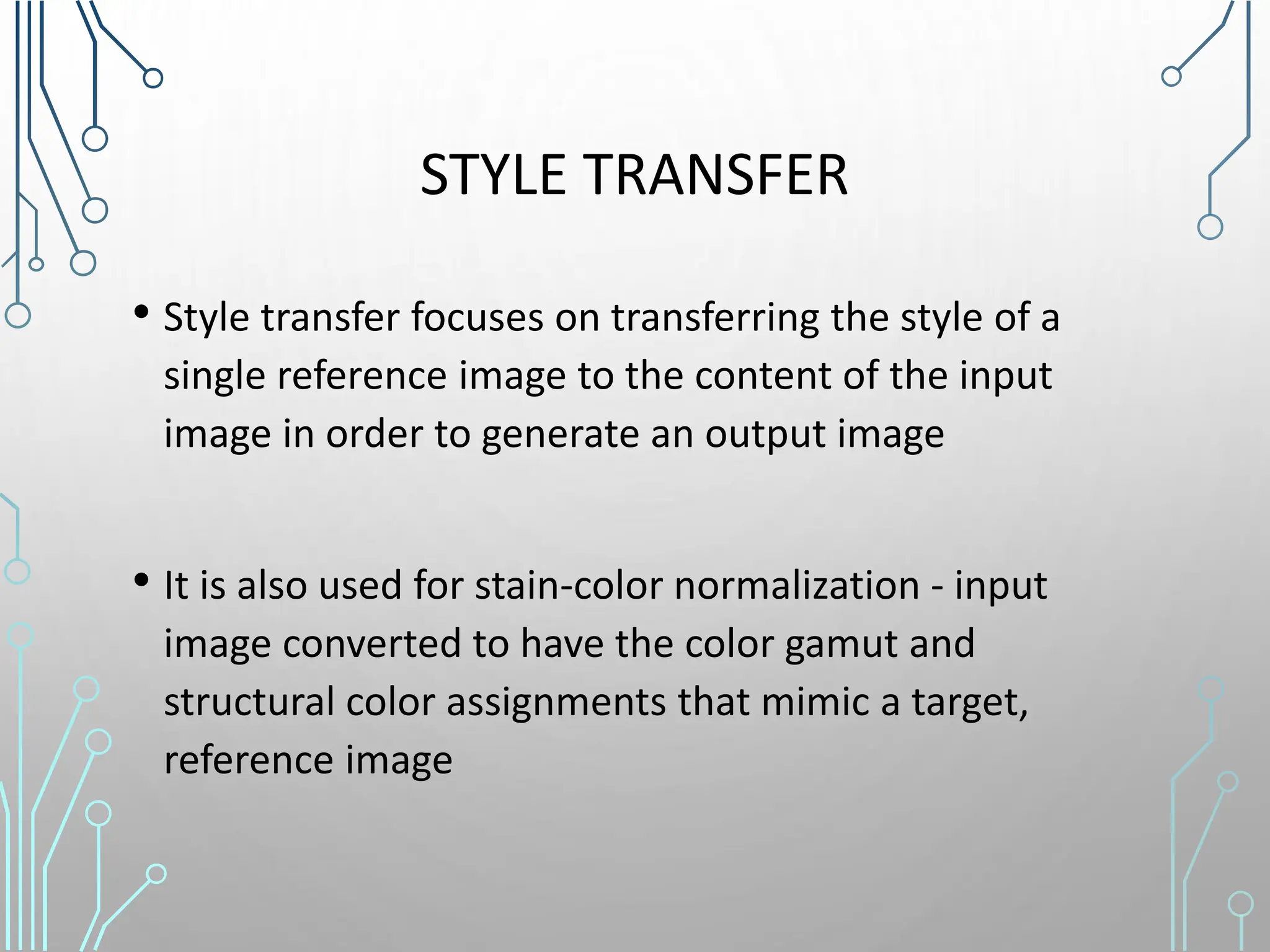 STYLE TRANSFER

• Style transfer focuses on transferring the style of a single reference image to the content of the input image in order to generate an output image

• It is also used for stain-color normalization - input image converted to have the color gamut and structural color assignments that mimic a target, reference image